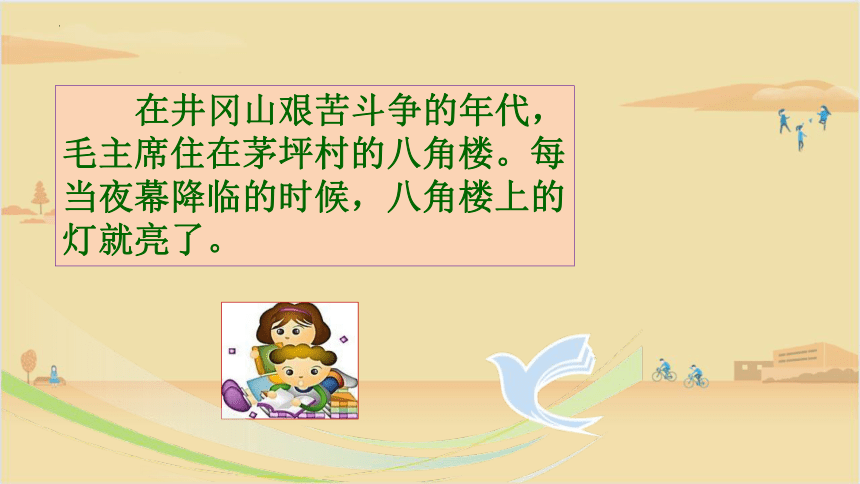 在井冈山艰苦斗争的年代，毛主席住在茅坪村的八角楼。每当夜幕降临的时候，八角楼上的灯就亮了。